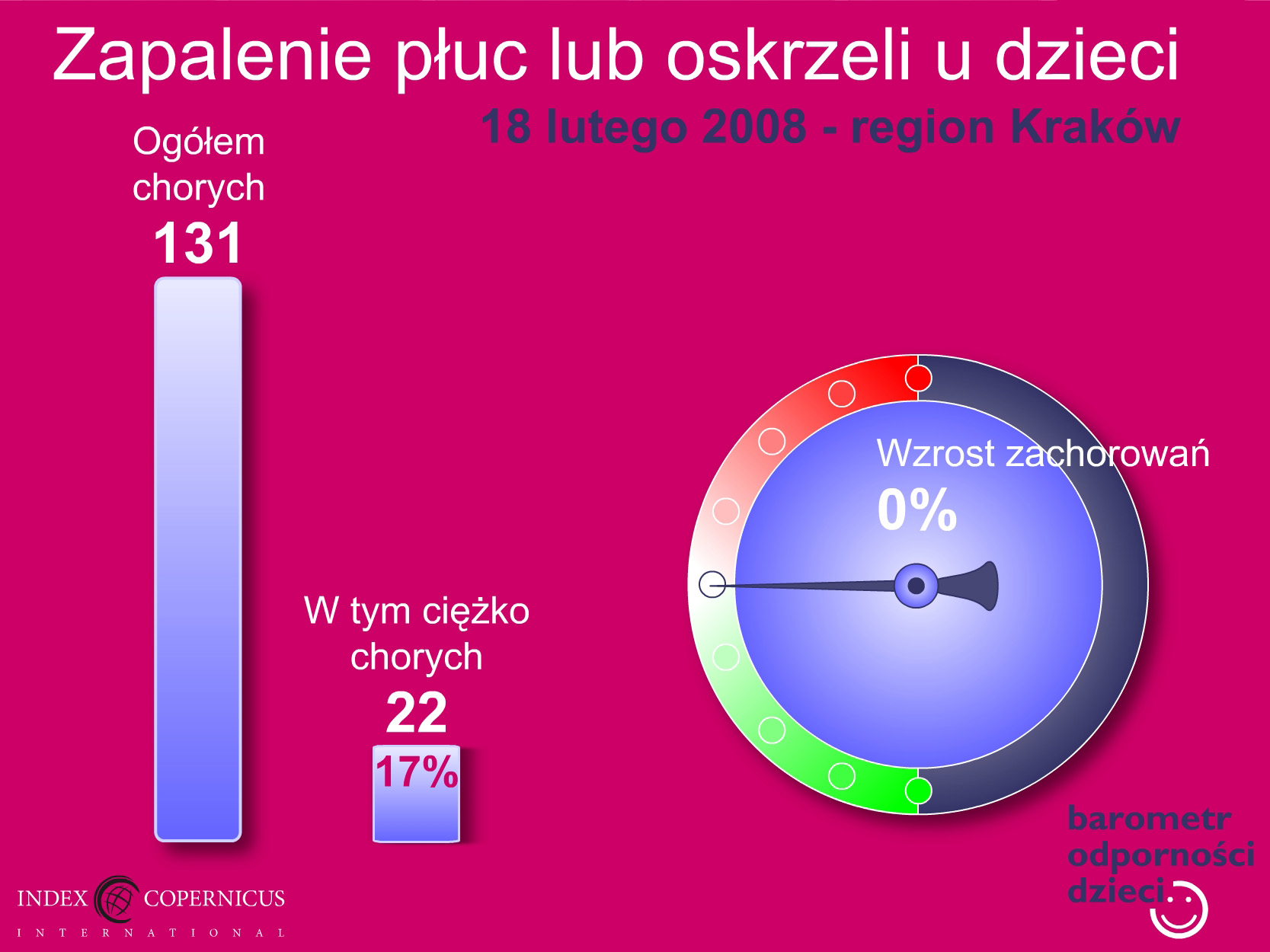 Zapalenie płuc lub oskrzeli u dzieci

18 lutego 2008 - region Kraków

Ogółem chorych

131

W tym ciężko chorych

22

17%

Wzrost zachorowań

0%

barometr odporności dzieci

INDEX COPERNICUS

INTERNATIONAL